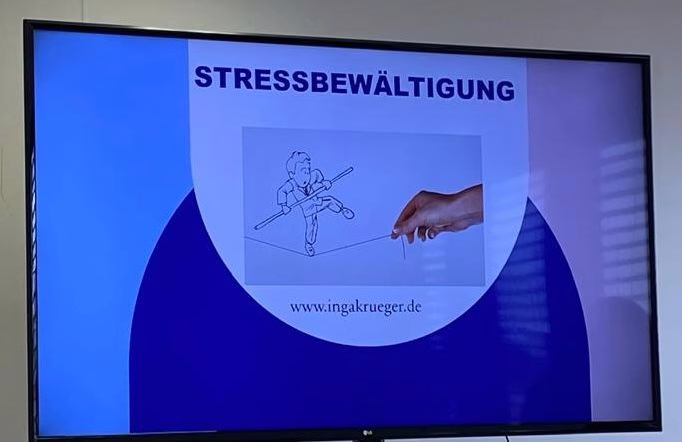 STRESSBEWÄLTIGUNG

www.ingakrueger.de

LG